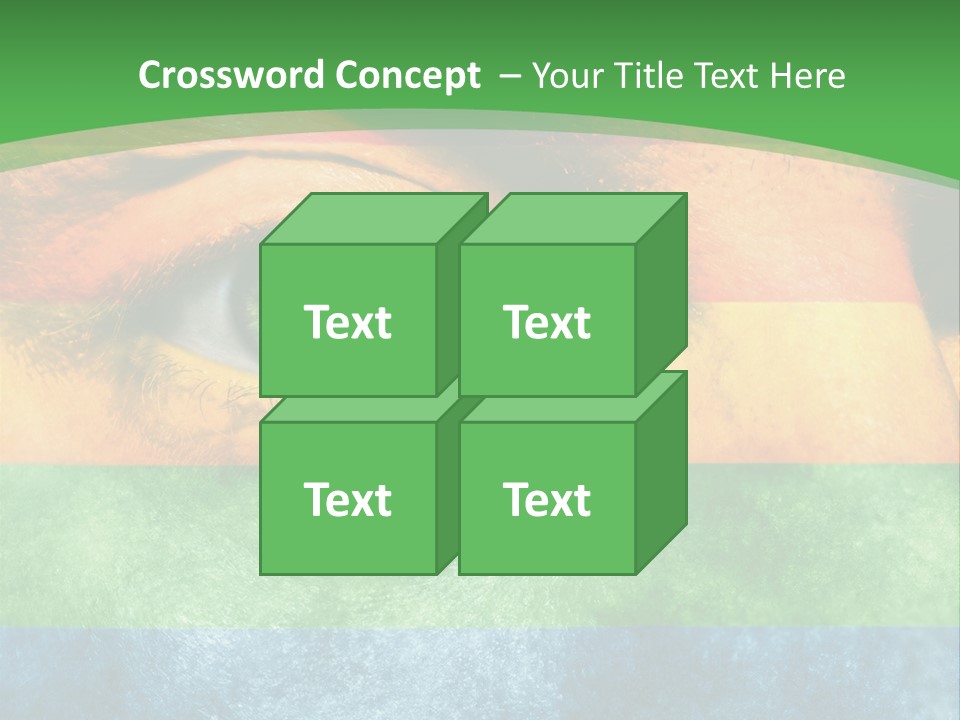 Crossword Concept – Your Title Text Here

Text

Text

Text

Text